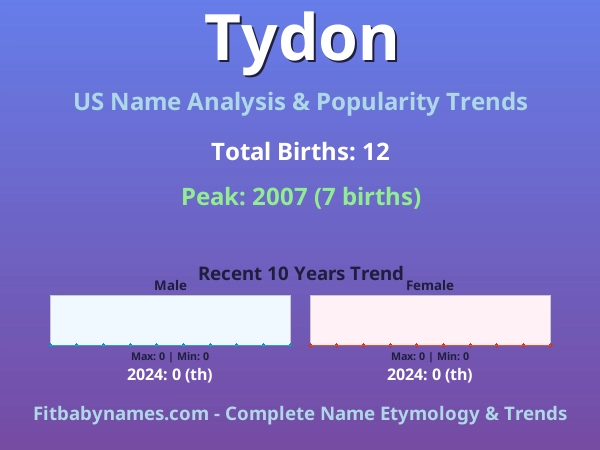 Tydon

US Name Analysis & Popularity Trends

Total Births: 12

Peak: 2007 (7 births)

Recent 10 Years Trend

Male

Max: 0 | Min: 0

2024: 0 (th)

Female

Max: 0 | Min: 0

2024: 0 (th)

Fitbabynames.com - Complete Name Etymology & Trends